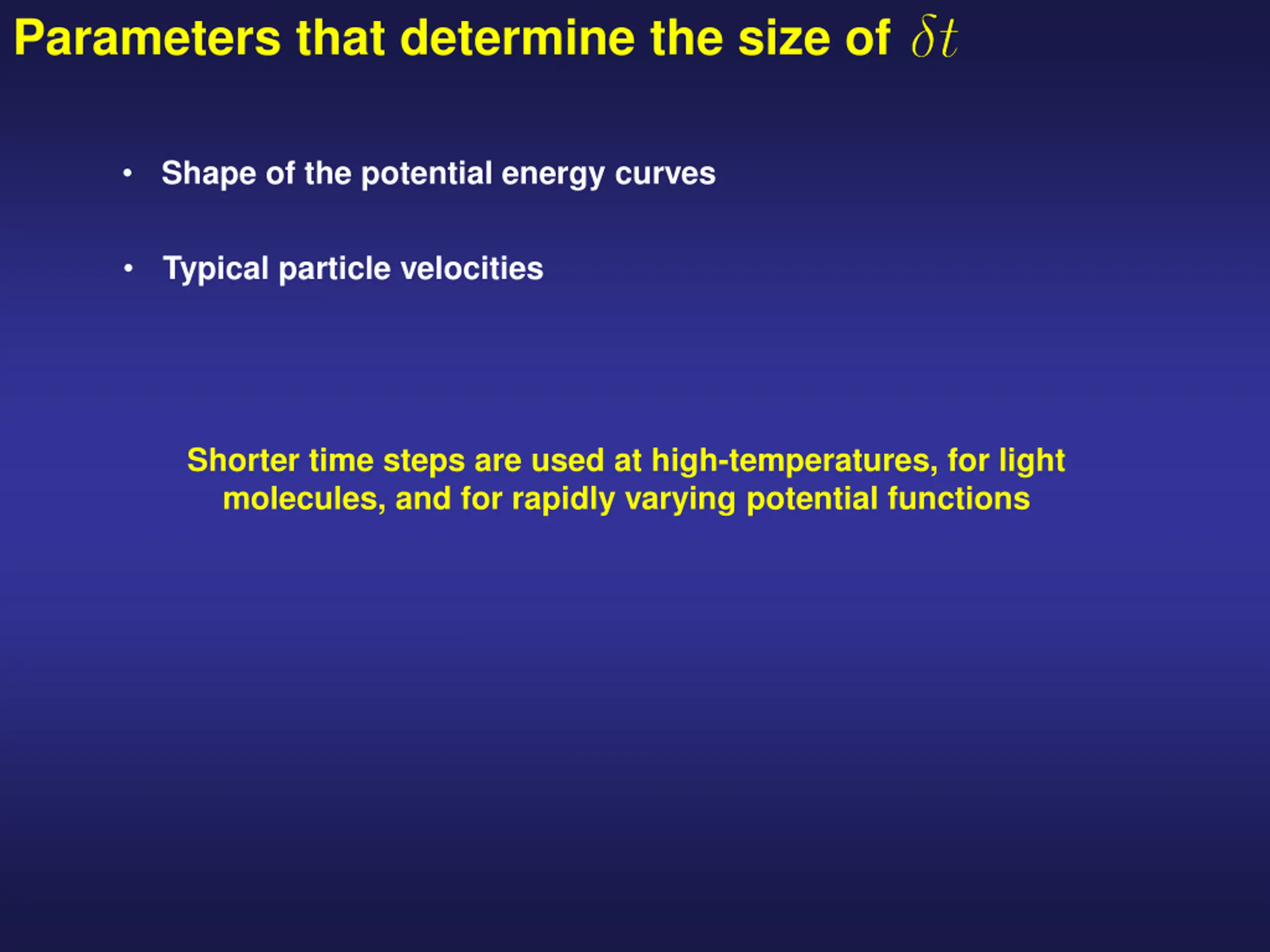 Parameters that determine the size of $\delta t$

• Shape of the potential energy curves

• Typical particle velocities

Shorter time steps are used at high-temperatures, for light molecules, and for rapidly varying potential functions